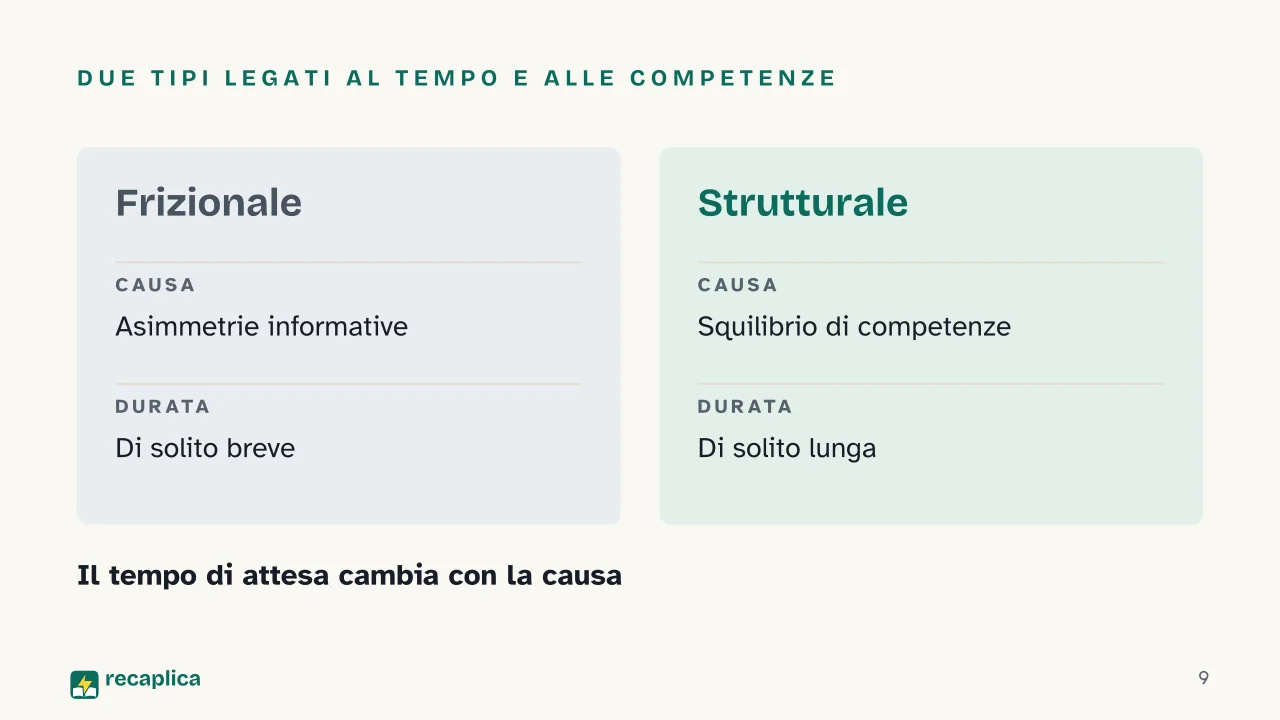 DUE TIPI LEGATI AL TEMPO E ALLE COMPETENZE

Frizionale

CAUSA

Asimmetrie informative

DURATA

Di solito breve

Strutturale

CAUSA

Squilibrio di competenze

DURATA

Di solito lunga

Il tempo di attesa cambia con la causa

recaplica

9